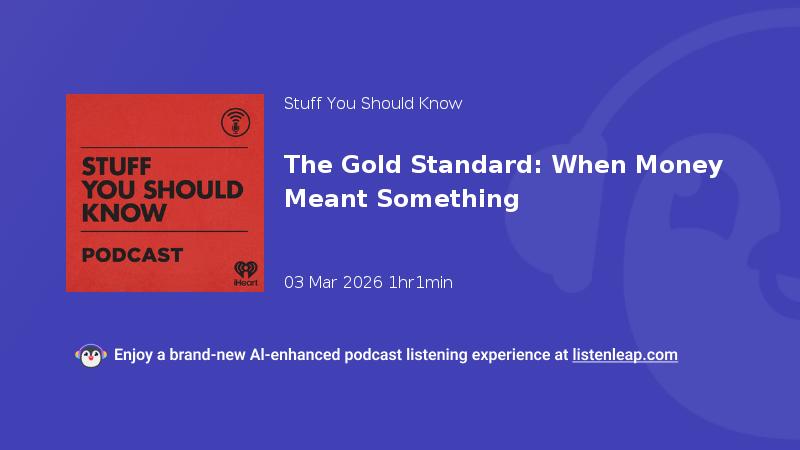 STUFF YOU SHOULD KNOW

PODCAST

iHeart

Stuff You Should Know

The Gold Standard: When Money Meant Something

03 Mar 2026 1hr1min

Enjoy a brand-new AI-enhanced podcast listening experience at listenleap.com